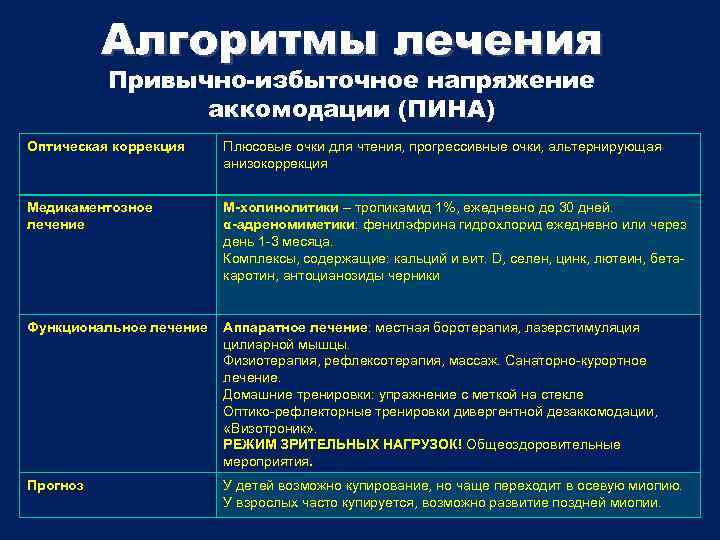 Алгоритмы лечения
Привычно-избыточное напряжение аккомодации (ПИНА)

| Оптическая коррекция | Плюсовые очки для чтения, прогрессивные очки, альтернирующая анизокоррекция |
|---|---|
| Медикаментозное лечение | М-холинолитики – тропикамид 1%, ежедневно до 30 дней. α-адреномиметики: фенилэфрина гидрохлорид ежедневно или через день 1-3 месяца. Комплексы, содержащие: кальций и вит. D, селен, цинк, лютеин, бета-каротин, антоцианозиды черники |
| Функциональное лечение | Аппаратное лечение: местная боротерапия, лазерстимуляция цилиарной мышцы. Физиотерапия, рефлексотерапия, массаж. Санаторно-курортное лечение. Домашние тренировки: упражнение с меткой на стекле Оптико-рефлекторные тренировки дивергентной дезаккомодации, «Визотроник». РЕЖИМ ЗРИТЕЛЬНЫХ НАГРУЗОК! Общеоздоровительные мероприятия. |
| Прогноз | У детей возможно купирование, но чаще переходит в осевую миопию. У взрослых часто купируется, возможно развитие поздней миопии. |